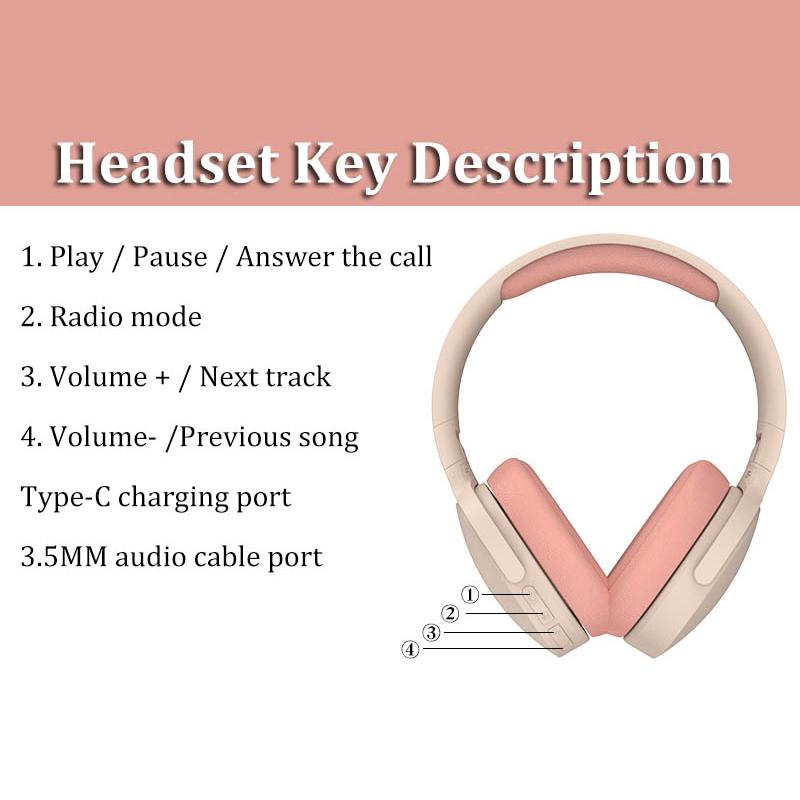 Headset Key Description

1. Play / Pause / Answer the call

2. Radio mode

3. Volume + / Next track

4. Volume- /Previous song

Type-C charging port

3.5MM audio cable port

①
②
③
④